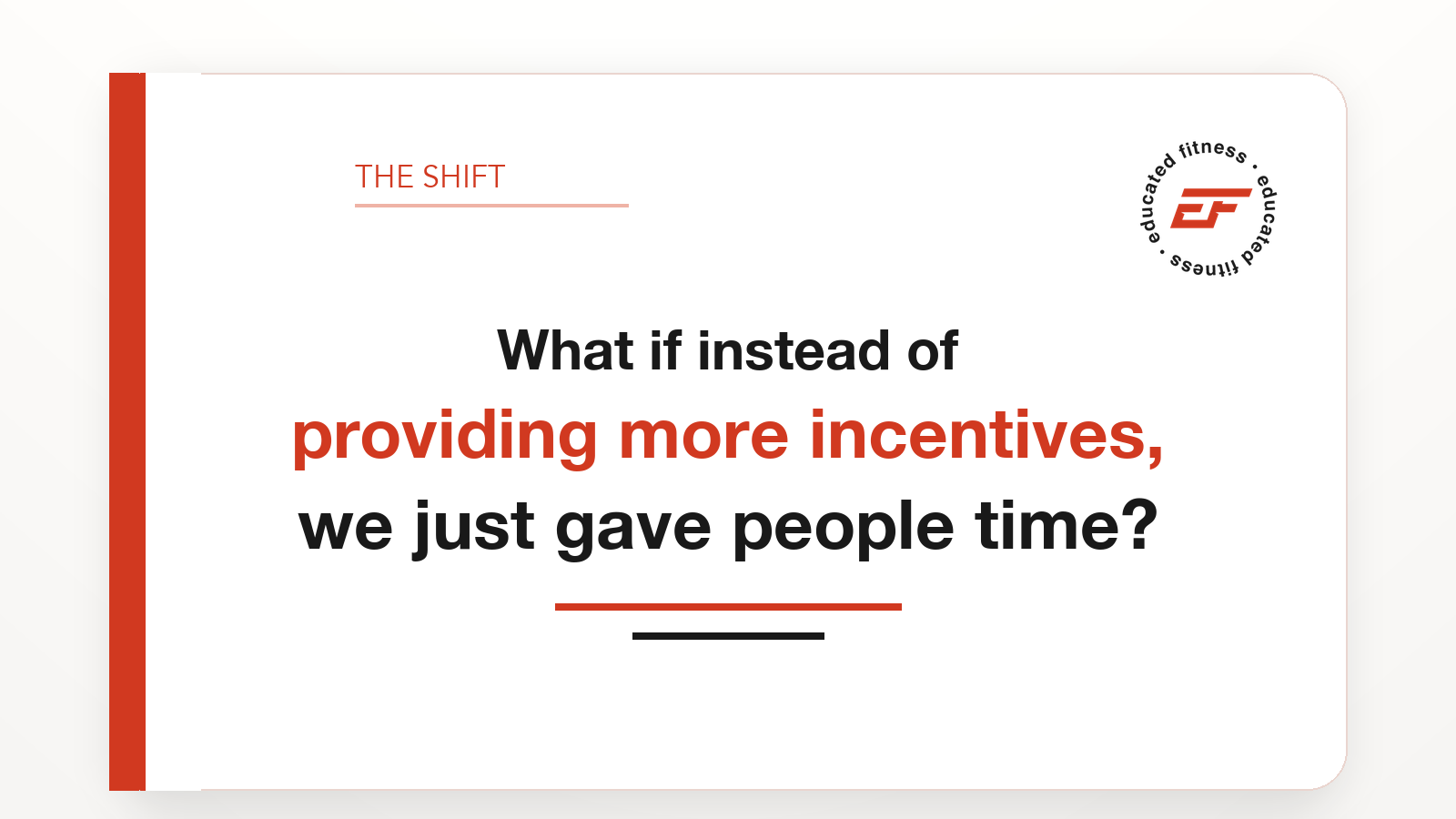 THE SHIFT

educated fitness • educated fitness •

EF

What if instead of providing more incentives, we just gave people time?